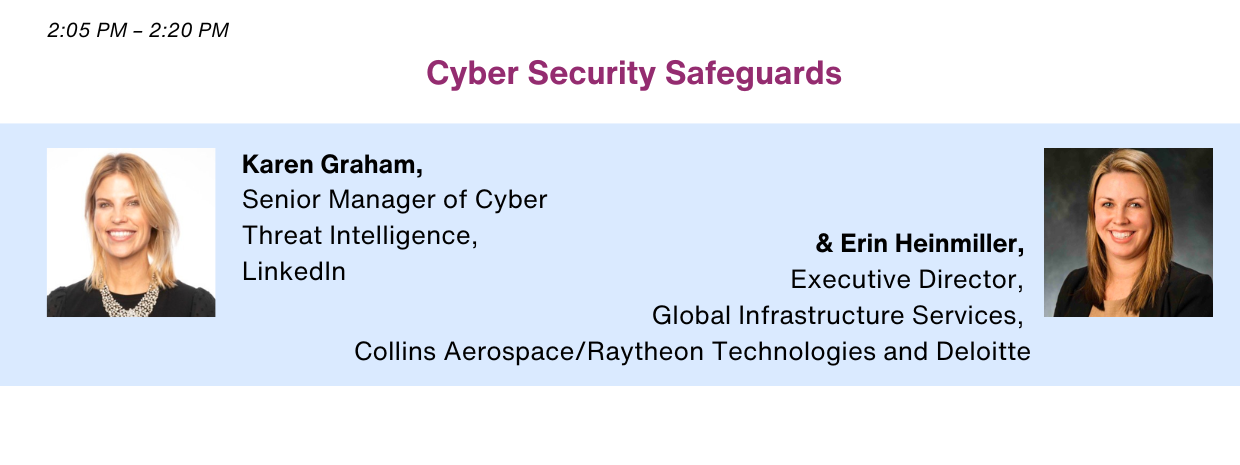 2:05 PM – 2:20 PM

Cyber Security Safeguards

Karen Graham,
Senior Manager of Cyber Threat Intelligence,
LinkedIn

& Erin Heinmiller,
Executive Director,
Global Infrastructure Services,
Collins Aerospace/Raytheon Technologies and Deloitte